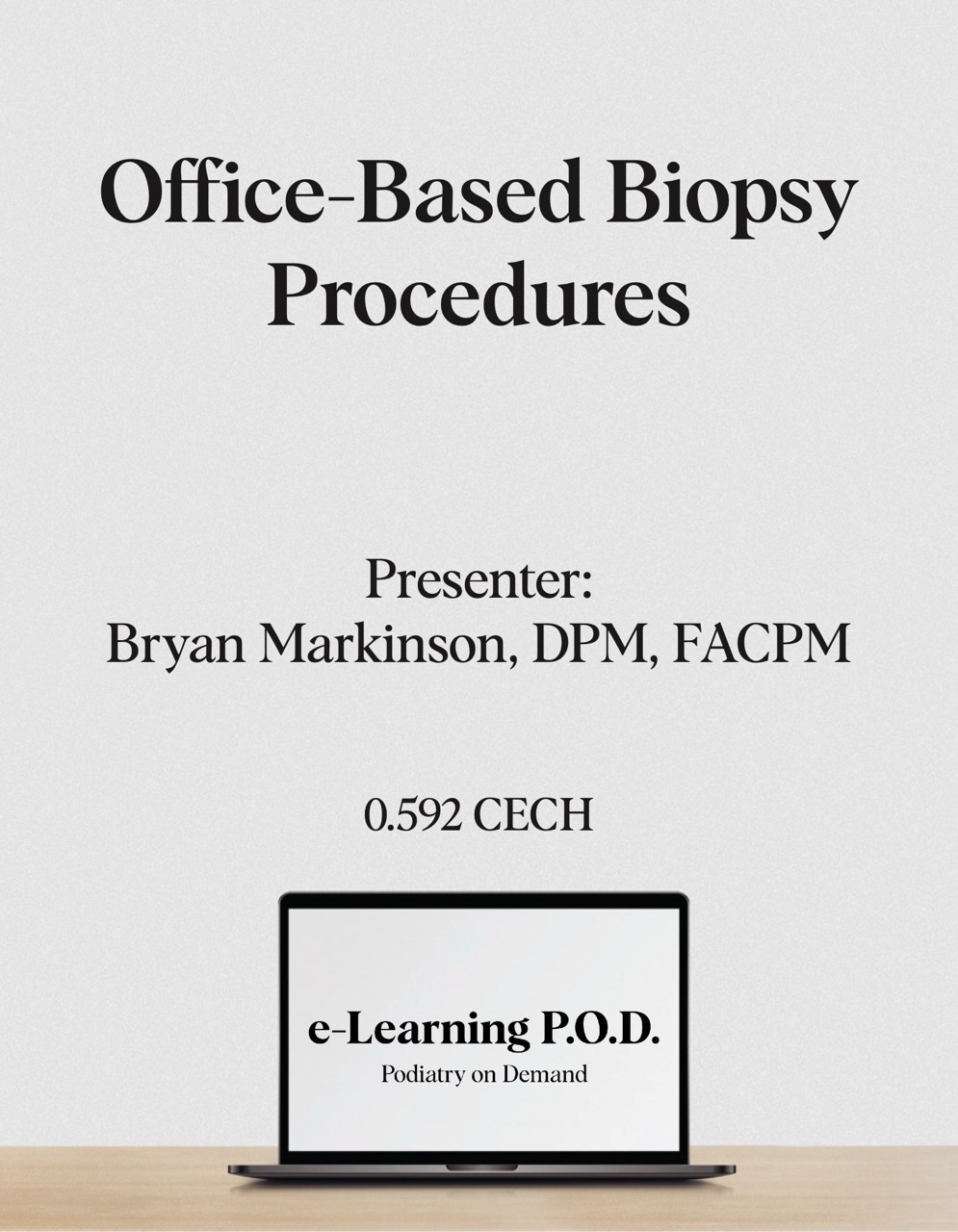 Office-Based Biopsy Procedures

Presenter:
Bryan Markinson, DPM, FACPM

0.592 CECH

e-Learning P.O.D.
Podiatry on Demand